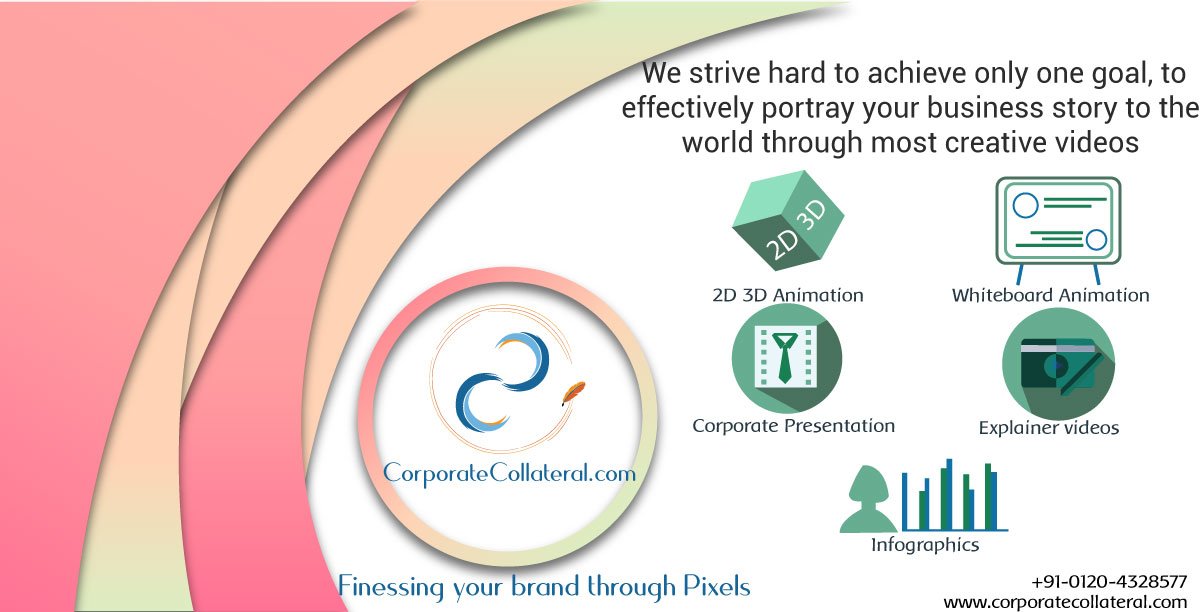 We strive hard to achieve only one goal, to effectively portray your business story to the world through most creative videos

2D 3D

2D 3D Animation

Whiteboard Animation

Corporate Presentation

Explainer videos

Infographics

CorporateCollateral.com

Finessing your brand through Pixels

+91-0120-4328577
www.corporatecollateral.com